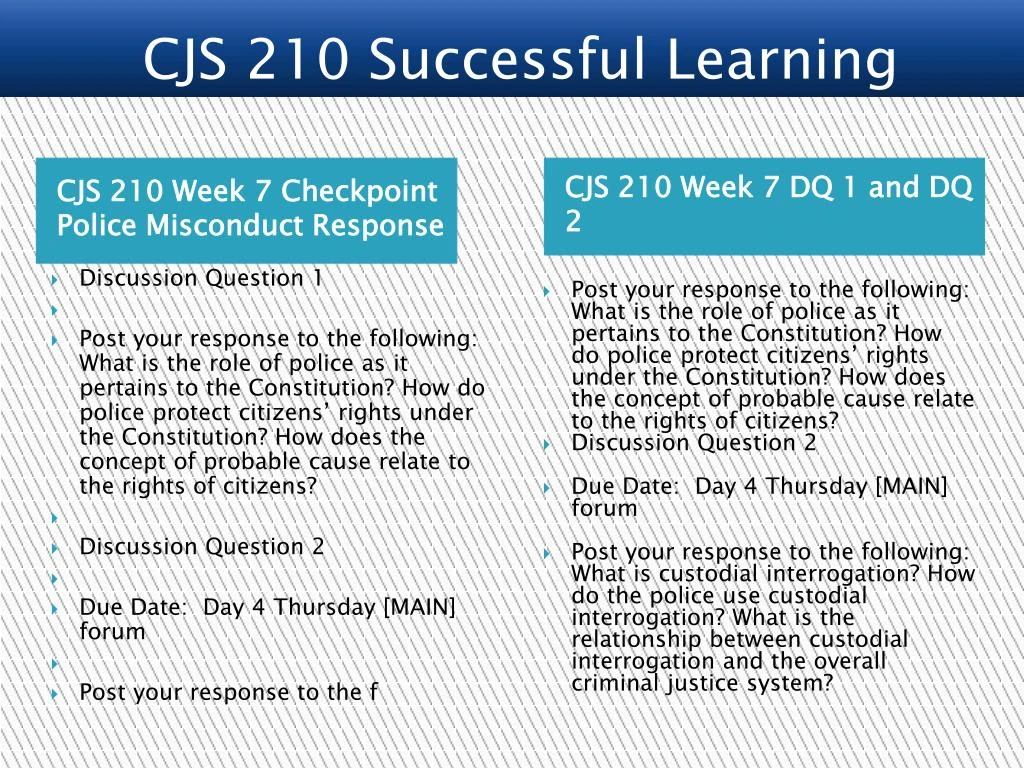 CJS 210 Successful Learning

CJS 210 Week 7 Checkpoint Police Misconduct Response

Discussion Question 1

Post your response to the following: What is the role of police as it pertains to the Constitution? How do police protect citizens' rights under the Constitution? How does the concept of probable cause relate to the rights of citizens?

Discussion Question 2

Due Date: Day 4 Thursday [MAIN] forum

Post your response to the f

CJS 210 Week 7 DQ 1 and DQ 2

Post your response to the following: What is the role of police as it pertains to the Constitution? How do police protect citizens' rights under the Constitution? How does the concept of probable cause relate to the rights of citizens?

Discussion Question 2

Due Date: Day 4 Thursday [MAIN] forum

Post your response to the following: What is custodial interrogation? How do the police use custodial interrogation? What is the relationship between custodial interrogation and the overall criminal justice system?